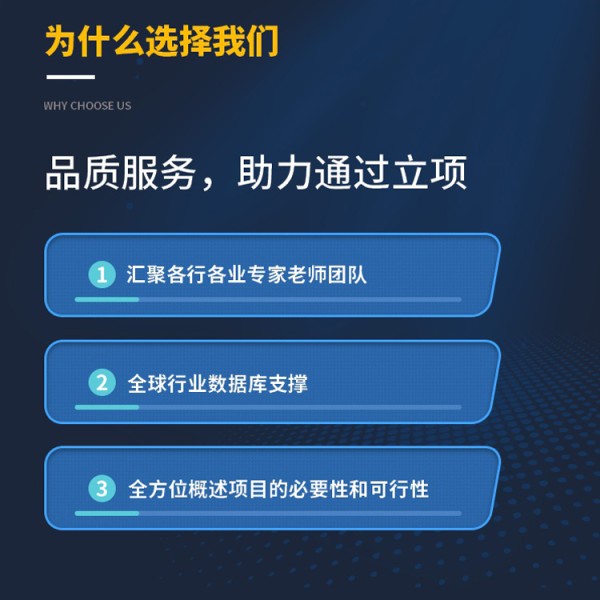 为什么选择我们

WHY CHOOSE US

品质服务，助力通过立项

1 汇聚各行各业专家老师团队

2 全球行业数据库支撑

3 全方位概述项目的必要性和可行性